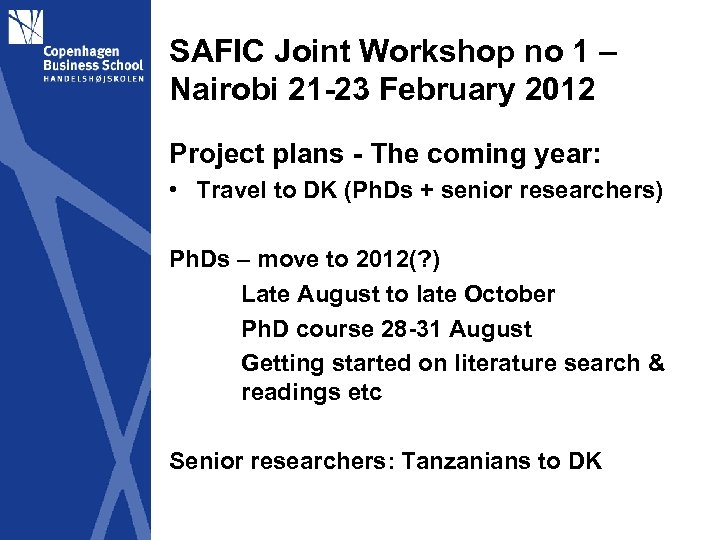 Copenhagen Business School
HANDELSHØJSKOLEN

SAFIC Joint Workshop no 1 – Nairobi 21-23 February 2012

Project plans - The coming year:
• Travel to DK (PhDs + senior researchers)

PhDs – move to 2012(?)
Late August to late October
PhD course 28-31 August
Getting started on literature search & readings etc

Senior researchers: Tanzanians to DK